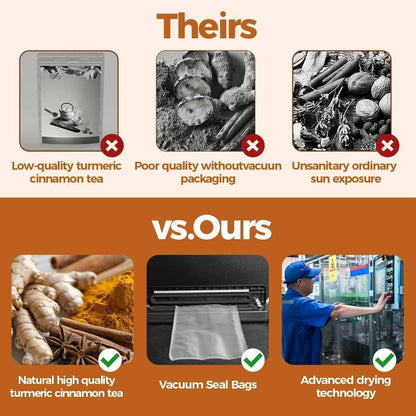 Theirs

Low-quality turmeric cinnamon tea

Poor quality withoutvacuun packaging

Unsanitary ordinary sun exposure

vs.Ours

Natural high quality turmeric cinnamon tea

Vacuum Seal Bags

Advanced drying technology